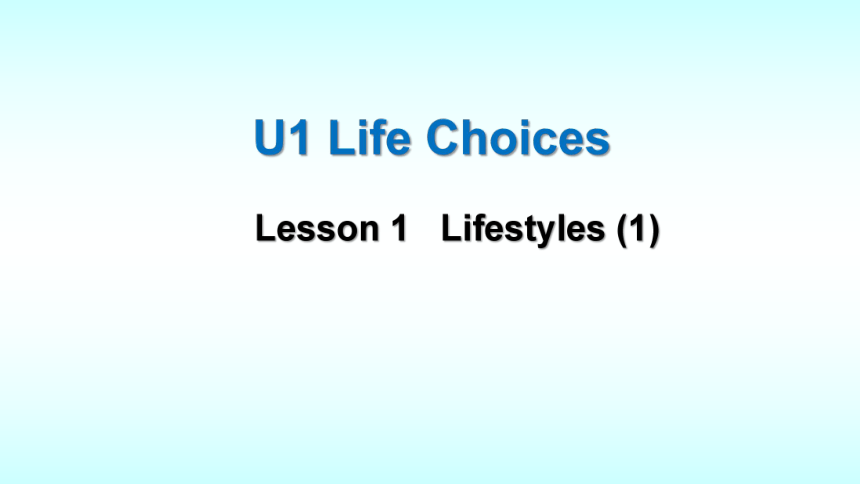 U1 Life Choices

Lesson 1   Lifestyles (1)